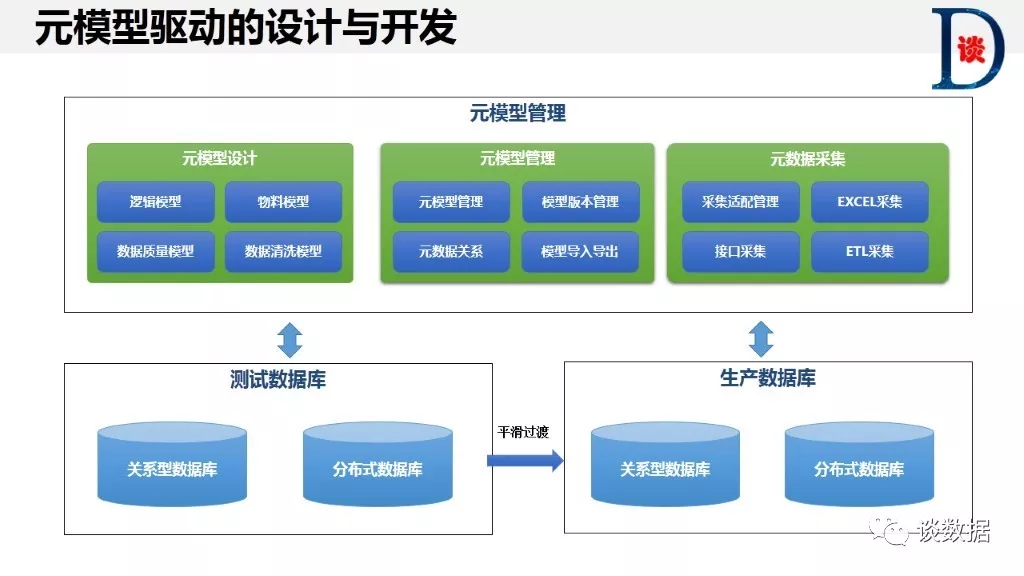 元模型驱动的设计与开发

D 谈

元模型管理

元模型设计

逻辑模型

物料模型

数据质量模型

数据清洗模型

元模型管理

元模型管理

模型版本管理

元数据关系

模型导入导出

元数据采集

采集适配管理

EXCEL采集

接口采集

ETL采集

测试数据库

关系型数据库

分布式数据库

平滑过渡

生产数据库

关系型数据库

分布式数据库

谈数据